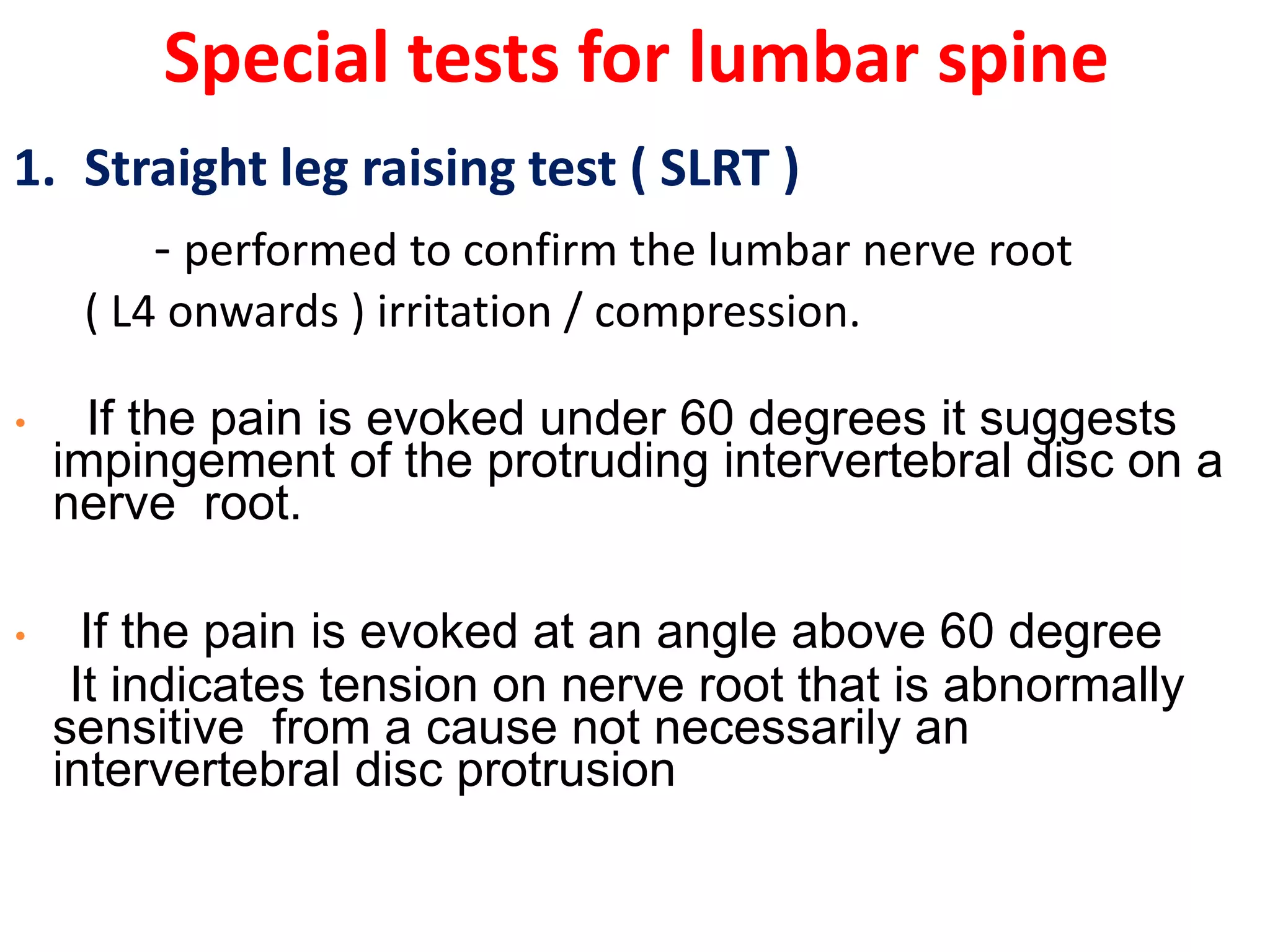 Special tests for lumbar spine

1. Straight leg raising test ( SLRT )

- performed to confirm the lumbar nerve root ( L4 onwards ) irritation / compression.

• If the pain is evoked under 60 degrees it suggests impingement of the protruding intervertebral disc on a nerve root.

• If the pain is evoked at an angle above 60 degree It indicates tension on nerve root that is abnormally sensitive from a cause not necessarily an intervertebral disc protrusion